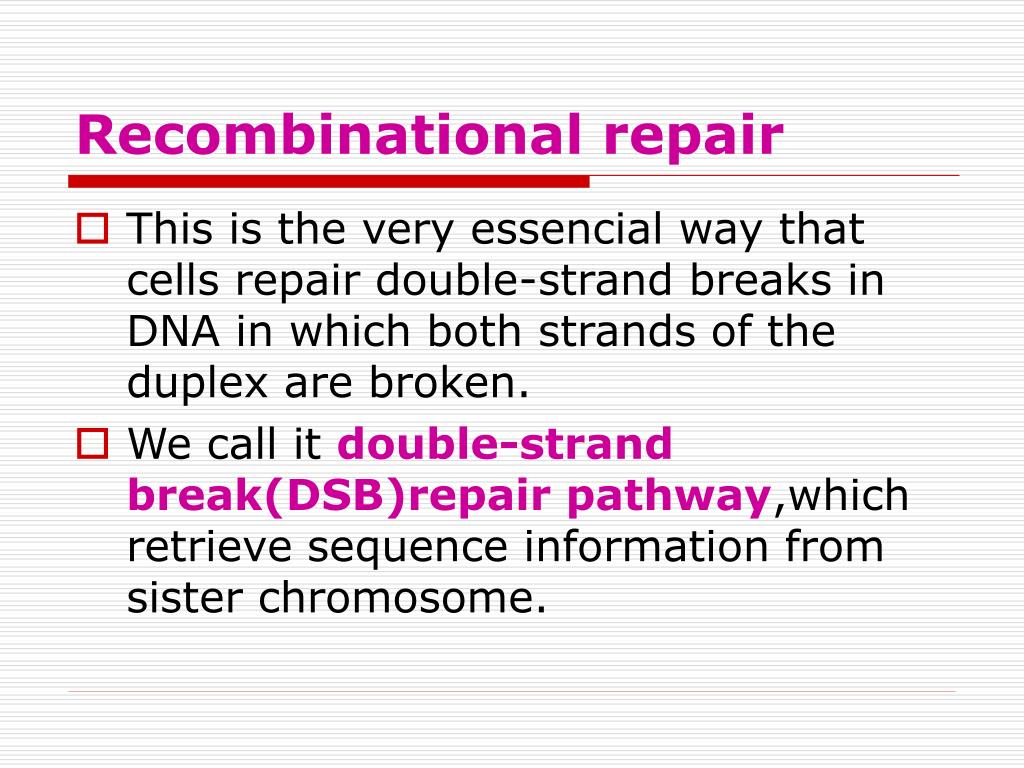 Recombinational repair

This is the very essencial way that cells repair double-strand breaks in DNA in which both strands of the duplex are broken.

We call it double-strand break(DSB)repair pathway,which retrieve sequence information from sister chromosome.